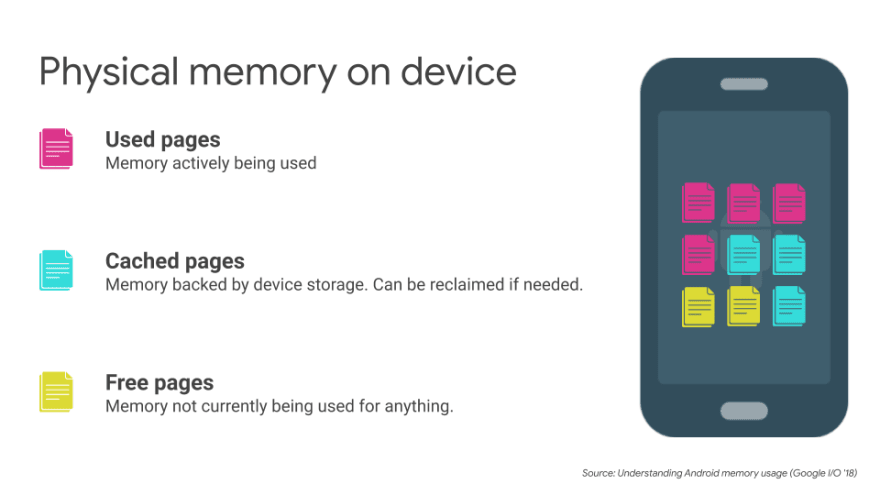 Physical memory on device

Used pages
Memory actively being used

Cached pages
Memory backed by device storage. Can be reclaimed if needed.

Free pages
Memory not currently being used for anything.

Source: Understanding Android memory usage (Google I/O '18)